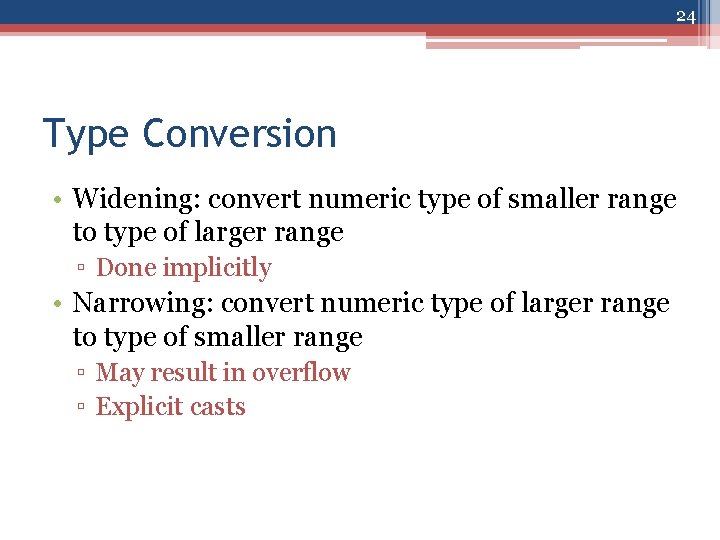 24

Type Conversion

• Widening: convert numeric type of smaller range to type of larger range
▫ Done implicitly
• Narrowing: convert numeric type of larger range to type of smaller range
▫ May result in overflow
▫ Explicit casts